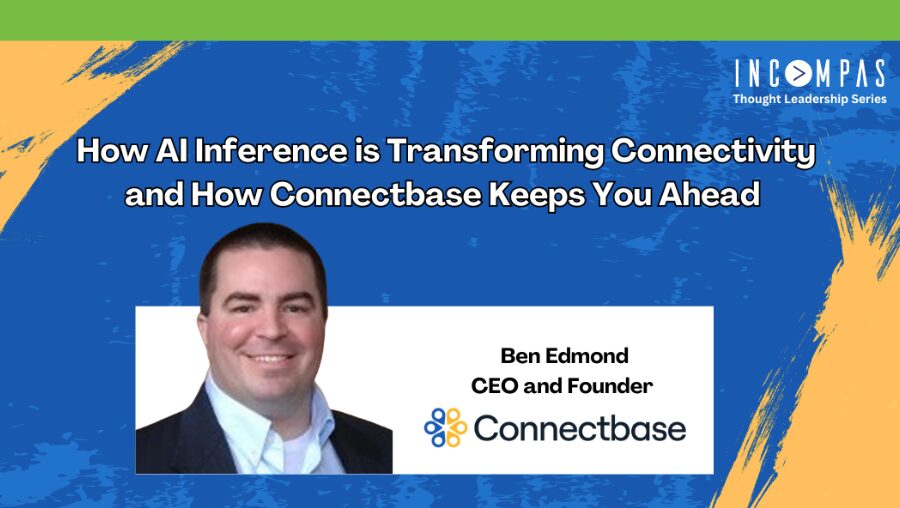 INCOMPAS
Thought Leadership Series

How AI Inference is Transforming Connectivity and How Connectbase Keeps You Ahead

Ben Edmond
CEO and Founder

Connectbase